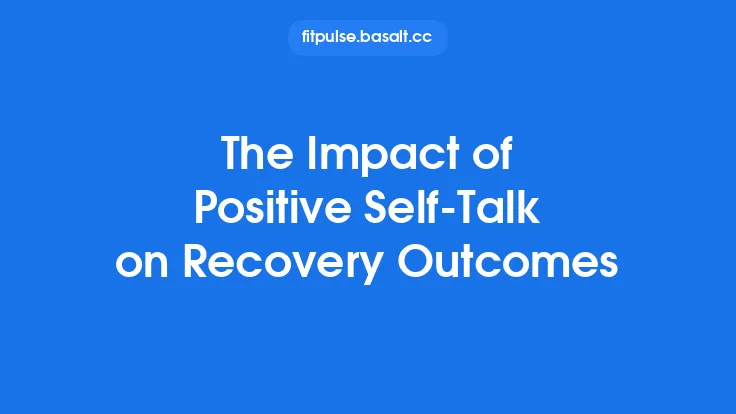 fitpulse.basalt.cc

The Impact of Positive Self-Talk on Recovery Outcomes